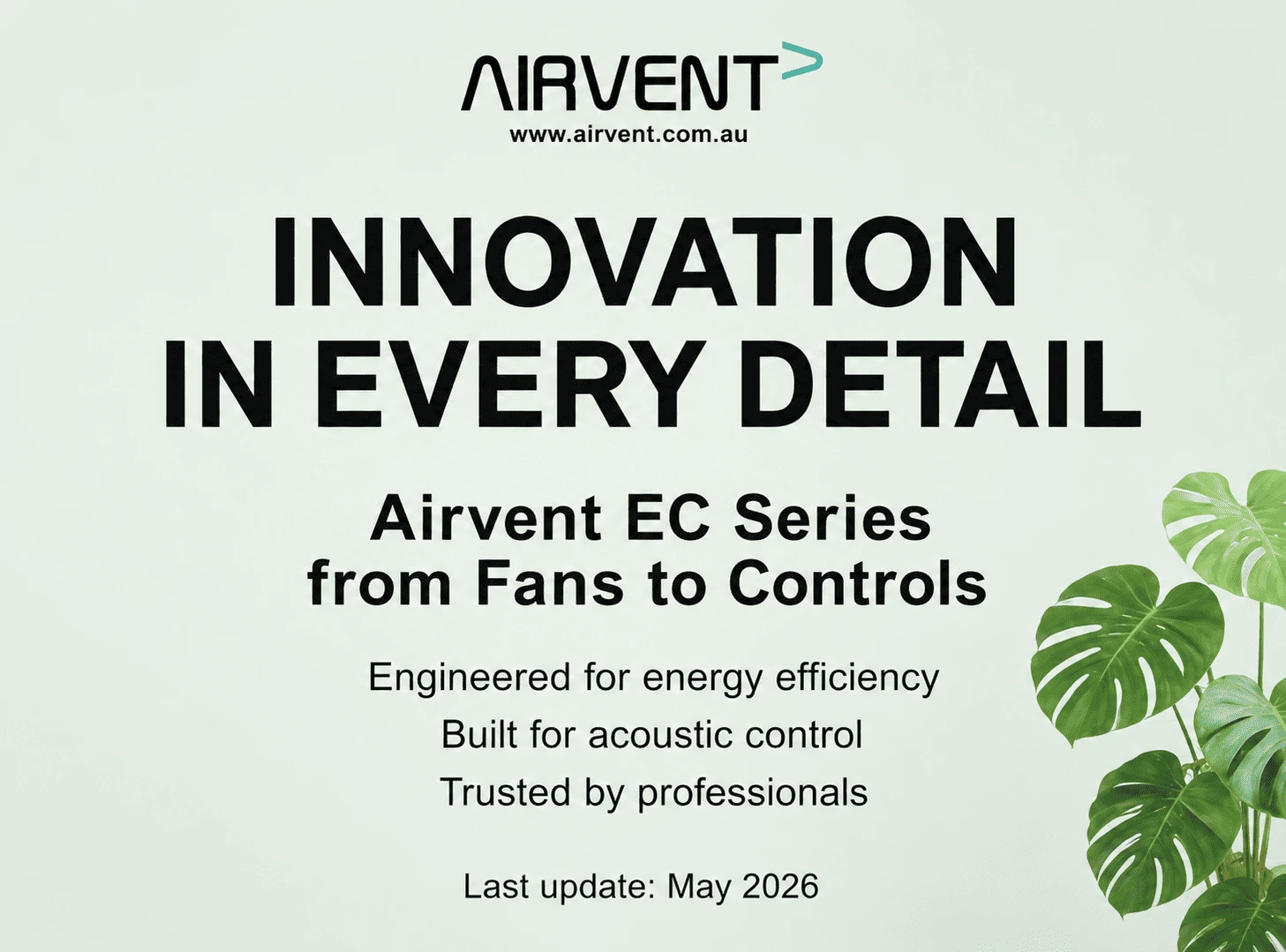 AIRVENT
www.airvent.com.au

INNOVATION IN EVERY DETAIL

Airvent EC Series from Fans to Controls

Engineered for energy efficiency
Built for acoustic control
Trusted by professionals

Last update: May 2026